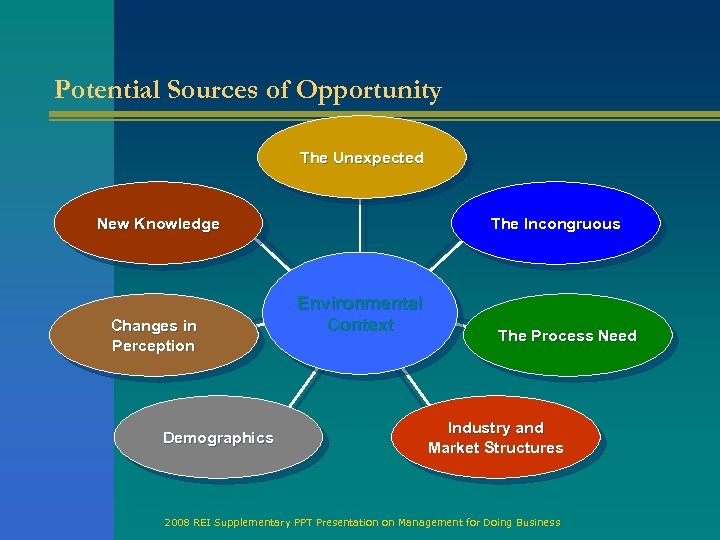 Potential Sources of Opportunity

The Unexpected

New Knowledge

The Incongruous

Environmental Context

Changes in Perception

The Process Need

Demographics

Industry and Market Structures

2008 REI Supplementary PPT Presentation on Management for Doing Business